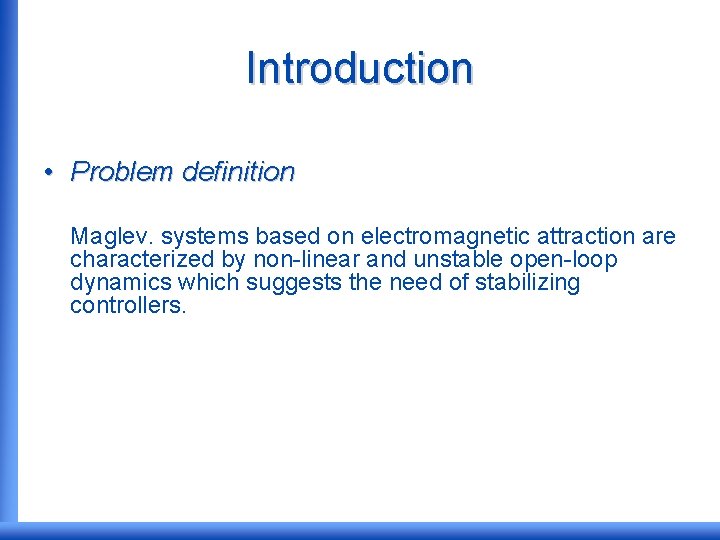 Introduction

• Problem definition

Maglev. systems based on electromagnetic attraction are characterized by non-linear and unstable open-loop dynamics which suggests the need of stabilizing controllers.